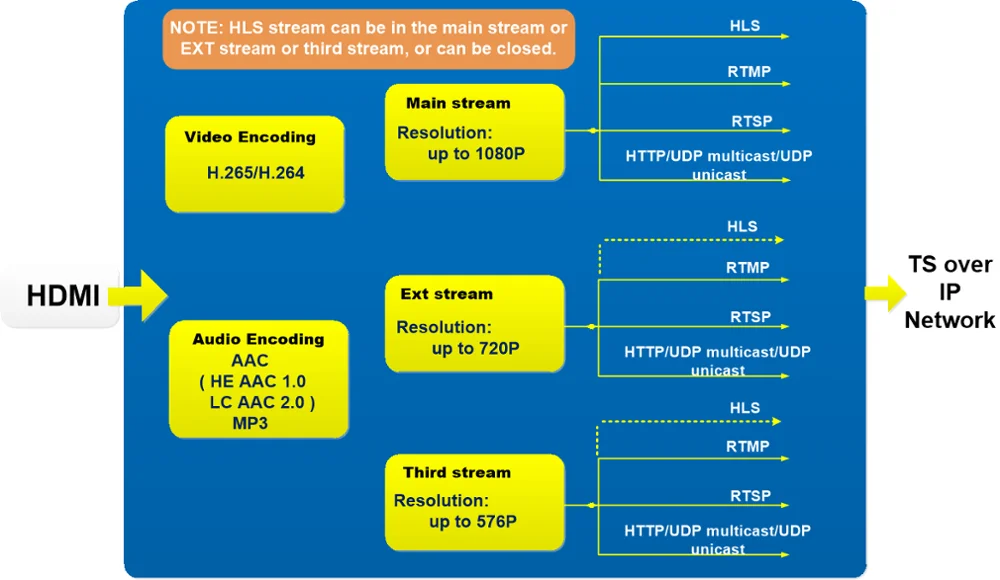 NOTE: HLS stream can be in the main stream or EXT stream or third stream, or can be closed.

HDMI

Video Encoding
H.265/H.264

Audio Encoding
AAC
( HE AAC 1.0
LC AAC 2.0 )
MP3

Main stream
Resolution:
up to 1080P

HLS
RTMP
RTSP
HTTP/UDP multicast/UDP unicast

Ext stream
Resolution:
up to 720P

HLS
RTMP
RTSP
HTTP/UDP multicast/UDP unicast

Third stream
Resolution:
up to 576P

HLS
RTMP
RTSP
HTTP/UDP multicast/UDP unicast

TS over IP Network